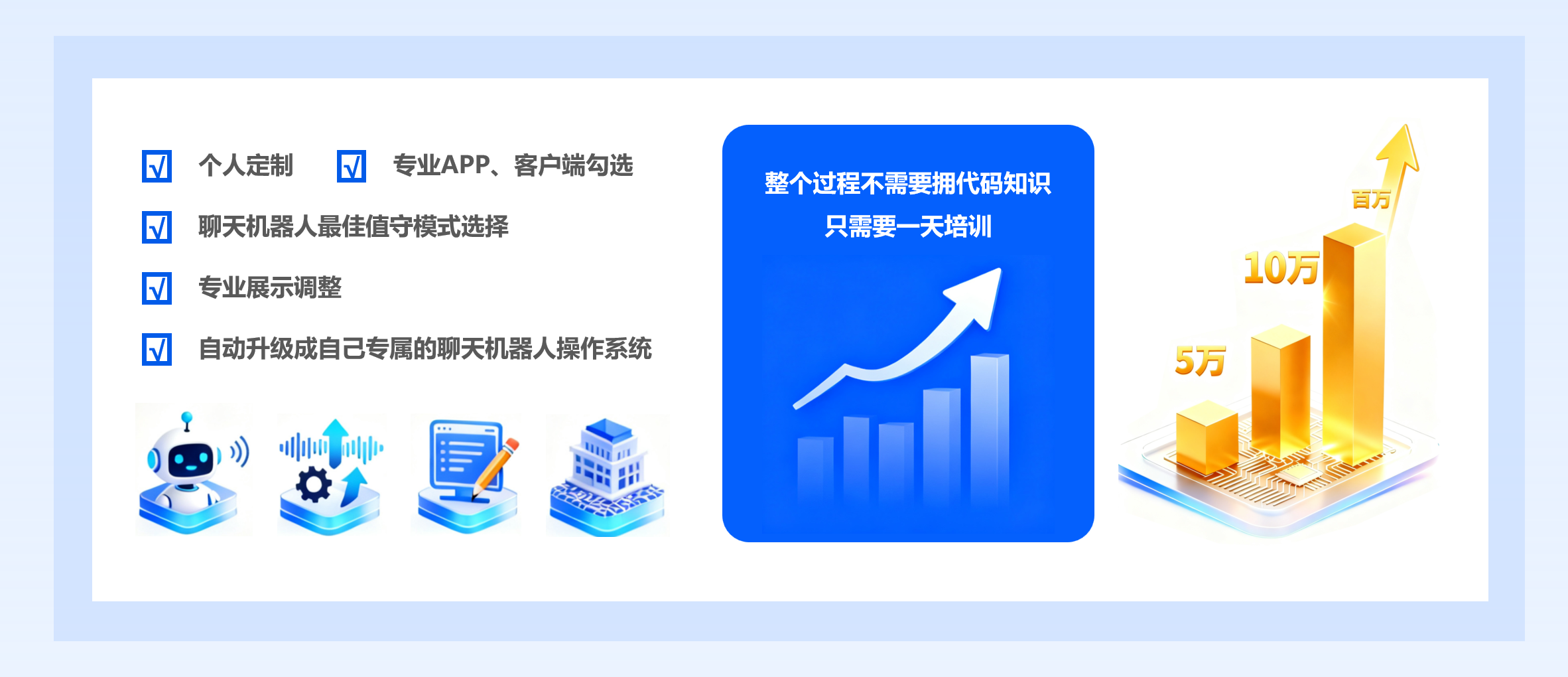 √ 个人定制 √ 专业APP、客户端勾选

√ 聊天机器人最佳值守模式选择

√ 专业展示调整

√ 自动升级成自己专属的聊天机器人操作系统

整个过程不需要拥代码知识
只需要一天培训

百万

10万

5万